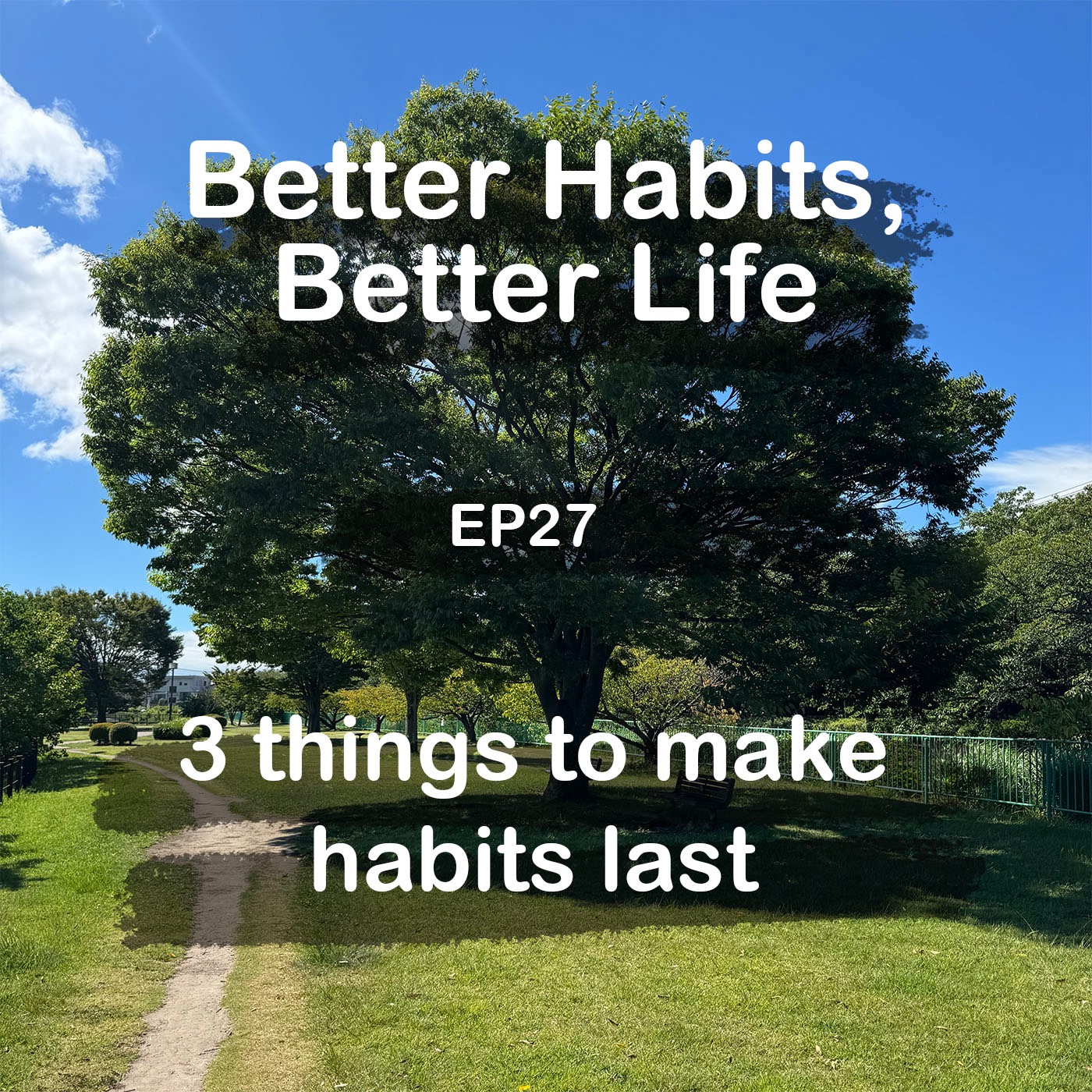 Better Habits, Better Life

EP27

3 things to make habits last